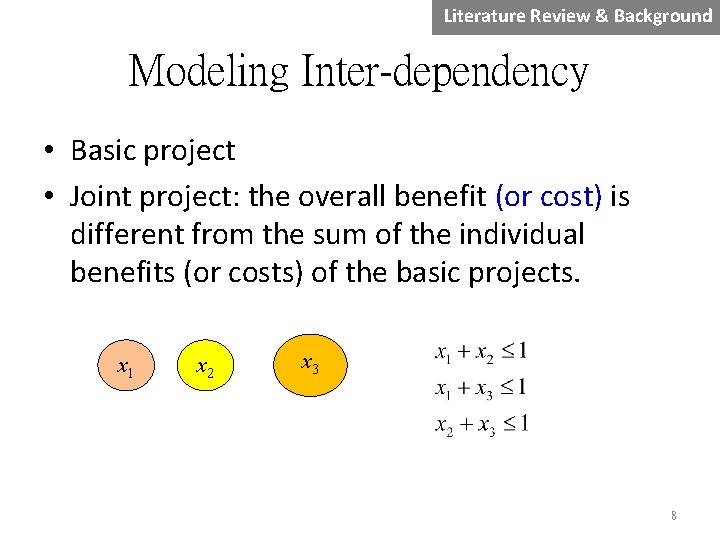 Literature Review & Background

Modeling Inter-dependency

• Basic project
• Joint project: the overall benefit (or cost) is different from the sum of the individual benefits (or costs) of the basic projects.

$x_1$ $x_2$ $x_3$

$x_1 + x_2 \leq 1$
$x_1 + x_3 \leq 1$
$x_2 + x_3 \leq 1$

8